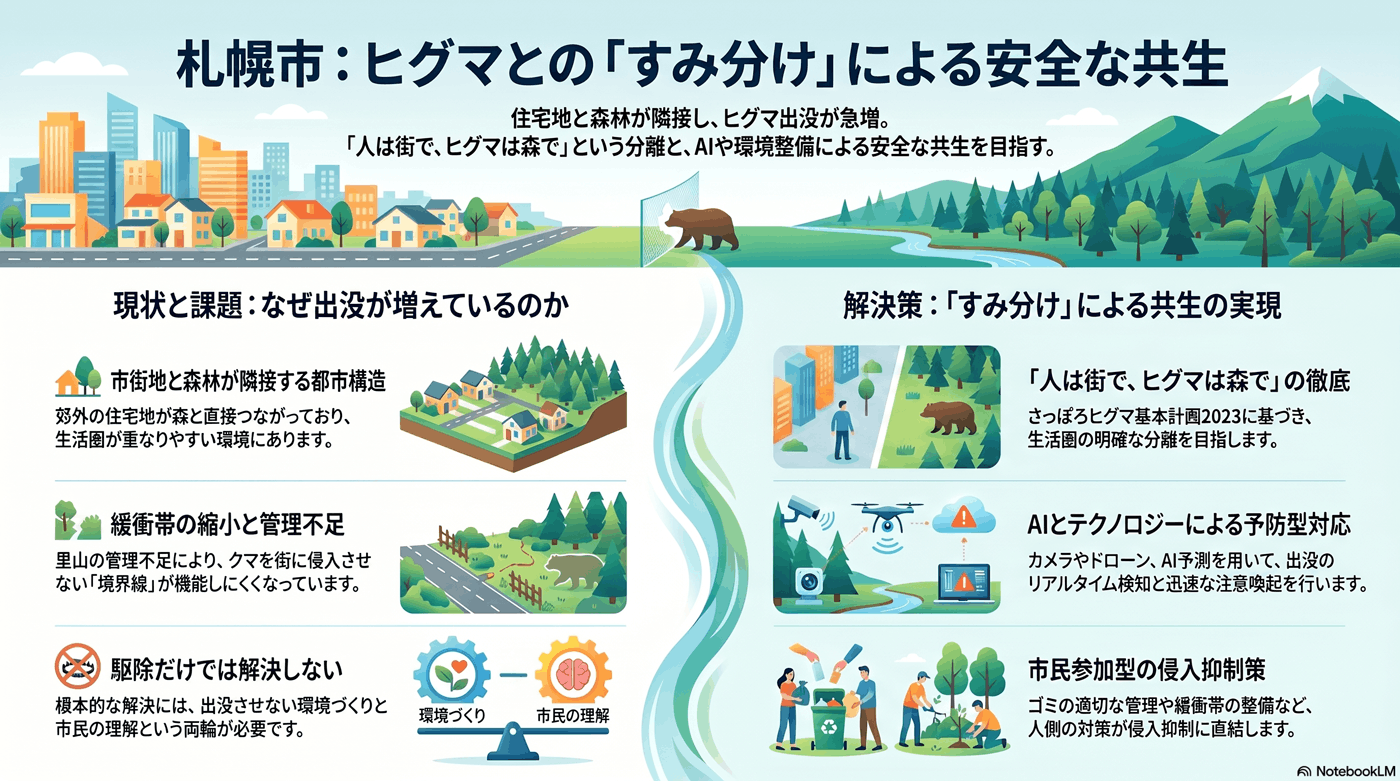 札幌市：ヒグマとの「すみ分け」による安全な共生

住宅地と森林が隣接し、ヒグマ出没が急増。
「人は街で、ヒグマは森で」という分離と、AIや環境整備による安全な共生を目指す。

現状と課題：なぜ出没が増えているのか

市街地と森林が隣接する都市構造
郊外の住宅地が森と直接つながっており、生活圏が重なりやすい環境にあります。

緩衝帯の縮小と管理不足
里山の管理不足により、クマを街に侵入させない「境界線」が機能しにくくなっています。

駆除だけでは解決しない
根本的な解決には、出没させない環境づくりと市民の理解という両輪が必要です。

環境づくり
市民の理解

解決策：「すみ分け」による共生の実現

「人は街で、ヒグマは森で」の徹底
さっぽろヒグマ基本計画2023に基づき、生活圏の明確な分離を目指します。

AIとテクノロジーによる予防型対応
カメラやドローン、AI予測を用いて、出没のリアルタイム検知と迅速な注意喚起を行います。

市民参加型の侵入抑制策
ゴミの適切な管理や緩衝帯の整備など、人側の対策が侵入抑制に直結します。

NotebookLM